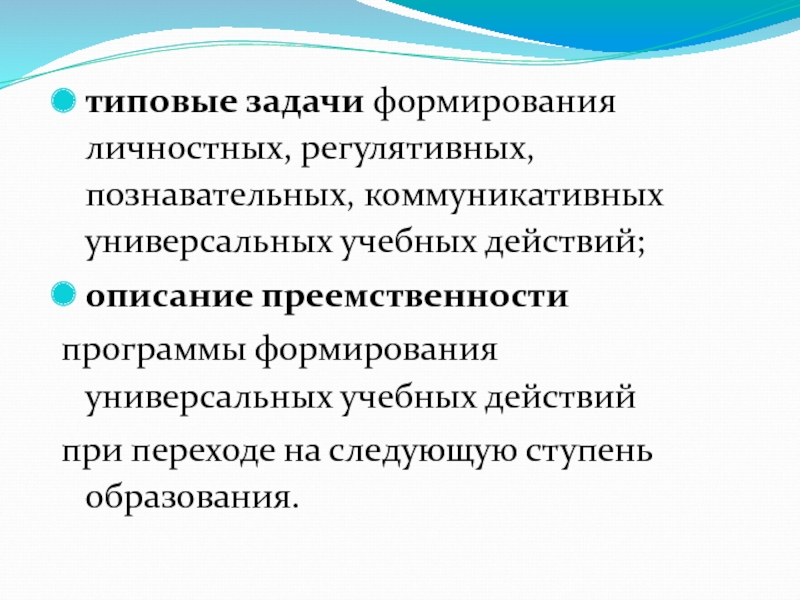 типовые задачи формирования личностных, регулятивных, познавательных, коммуникативных универсальных учебных действий;

описание преемственности

программы формирования универсальных учебных действий

при переходе на следующую ступень образования.